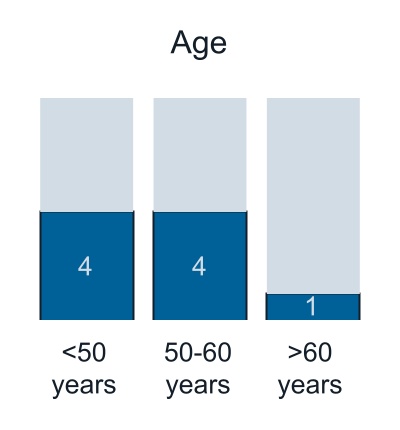 Age

4

4

1

<50 years

50-60 years

>60 years